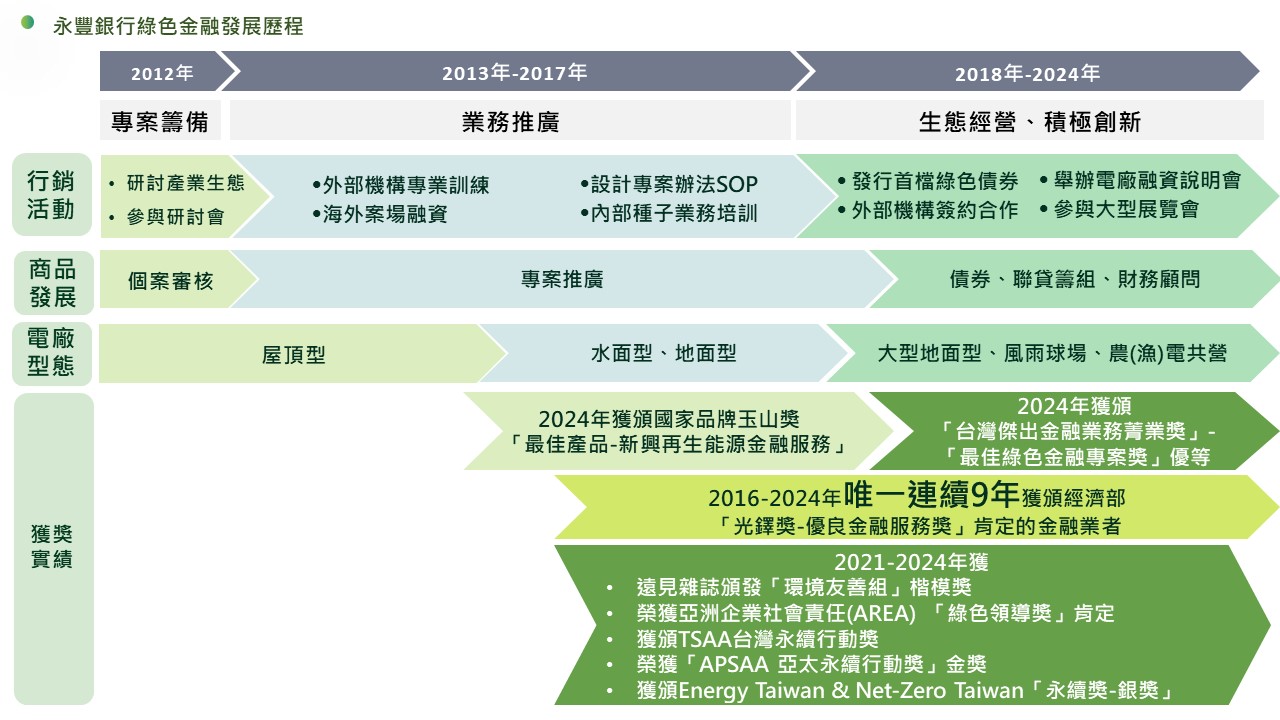 永豐銀行綠色金融發展歷程

2012年
2013年-2017年
2018年-2024年

專案籌備
業務推廣
生態經營、積極創新

行銷活動
• 研討產業生態
• 參與研討會
•外部機構專業訓練
•海外案場融資
•設計專案辦法SOP
•內部種子業務培訓
• 發行首檔綠色債券
• 外部機構簽約合作
• 舉辦電廠融資說明會
• 參與大型展覽會

商品發展
個案審核
專案推廣
債券、聯貸籌組、財務顧問

電廠型態
屋頂型
水面型、地面型
大型地面型、風雨球場、農(漁)電共營

獲獎實績
2024年獲頒國家品牌玉山獎
「最佳產品-新興再生能源金融服務」
2024年獲頒
「台灣傑出金融業務菁業獎」-
「最佳綠色金融專案獎」優等
2016-2024年唯一連續9年獲頒經濟部
「光鐸獎-優良金融服務獎」肯定的金融業者
2021-2024年獲
• 遠見雜誌頒發「環境友善組」楷模獎
• 榮獲亞洲企業社會責任(AREA) 「綠色領導獎」肯定
• 獲頒TSAA台灣永續行動獎
• 榮獲「APSAA 亞太永續行動獎」金獎
• 獲頒Energy Taiwan & Net-Zero Taiwan「永續獎-銀獎」